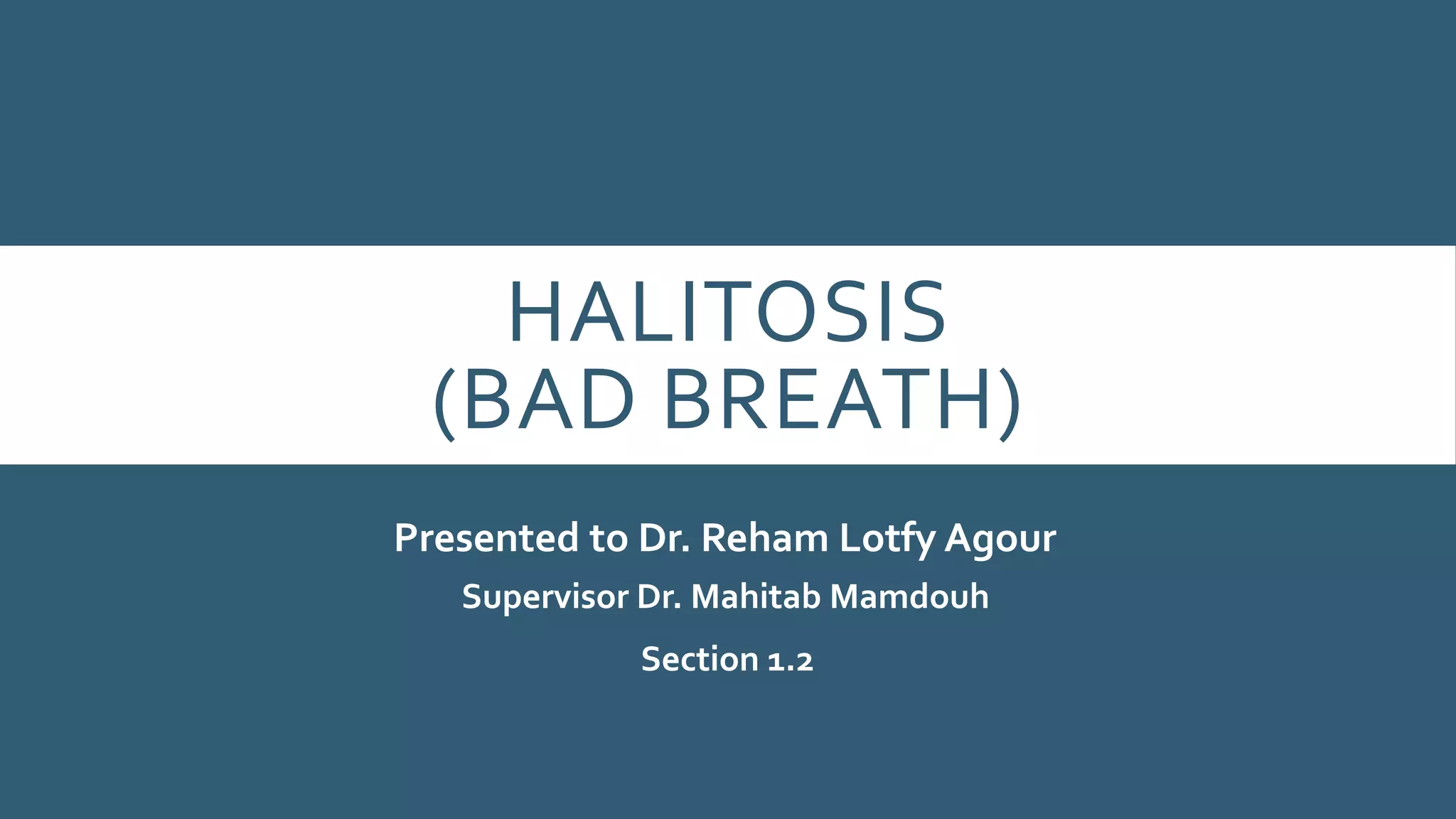 HALITOSIS
(BAD BREATH)

Presented to Dr. Reham Lotfy Agour

Supervisor Dr. Mahitab Mamdouh

Section 1.2